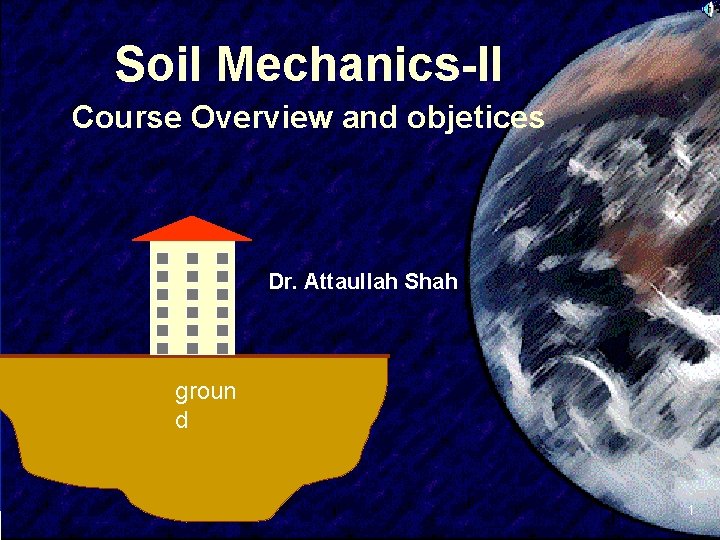 Soil Mechanics-II

Course Overview and objetices

Dr. Attaullah Shah

groun
d

1